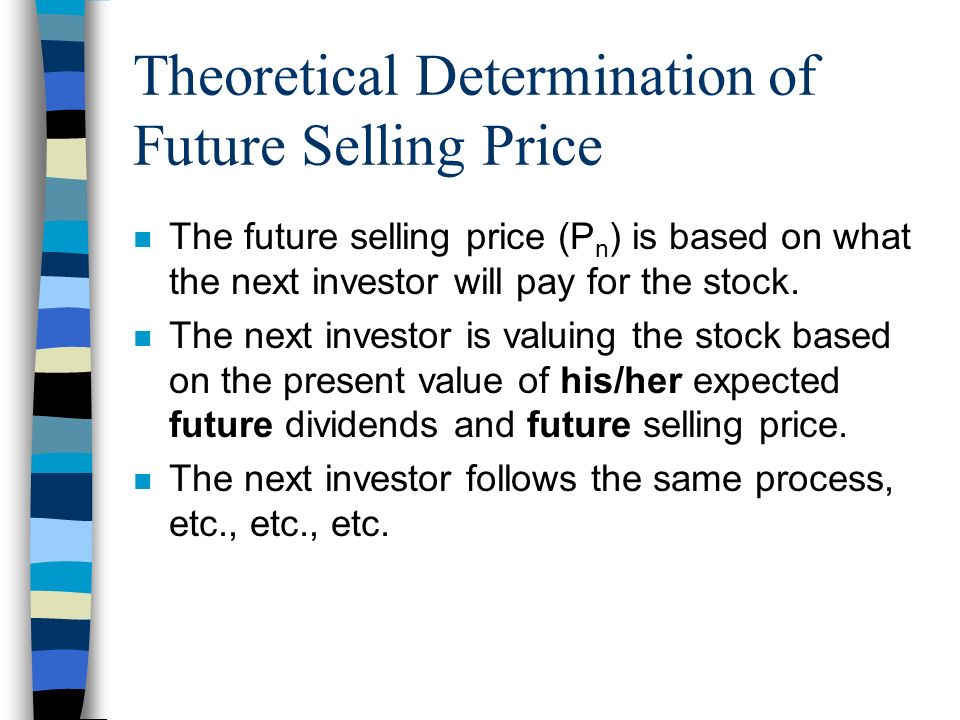 Theoretical Determination of Future Selling Price

- The future selling price ($P_n$) is based on what the next investor will pay for the stock.
- The next investor is valuing the stock based on the present value of **his/her** expected **future** dividends and **future** selling price.
- The next investor follows the same process, etc., etc., etc.